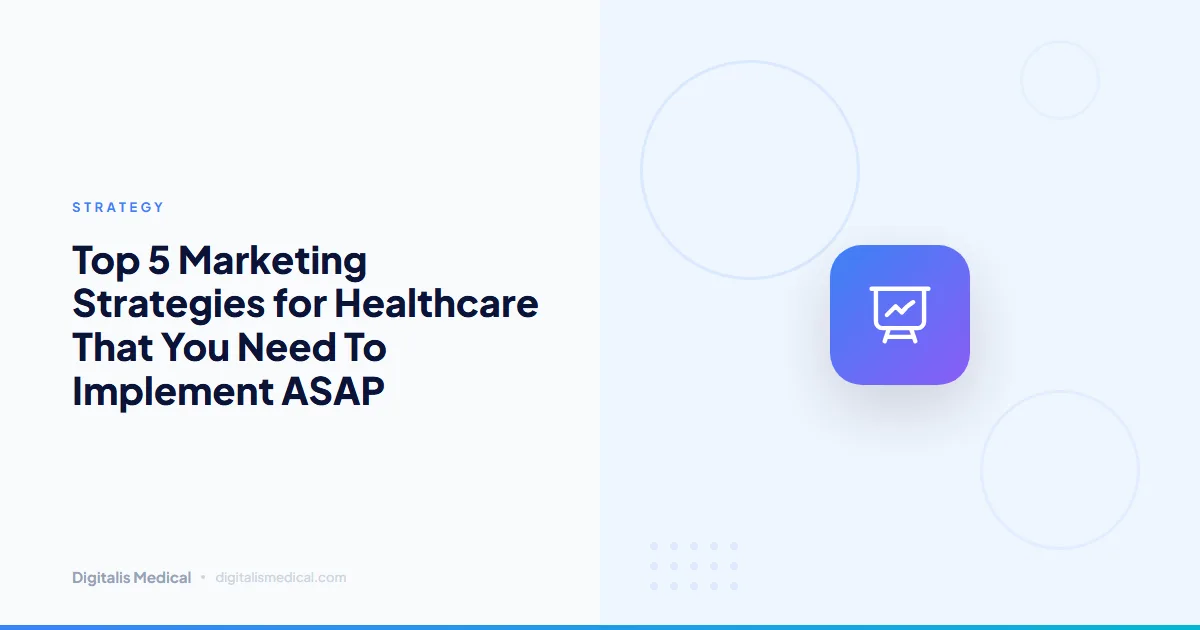 STRATEGY

Top 5 Marketing Strategies for Healthcare That You Need To Implement ASAP

Digitalis Medical • digitalismedical.com